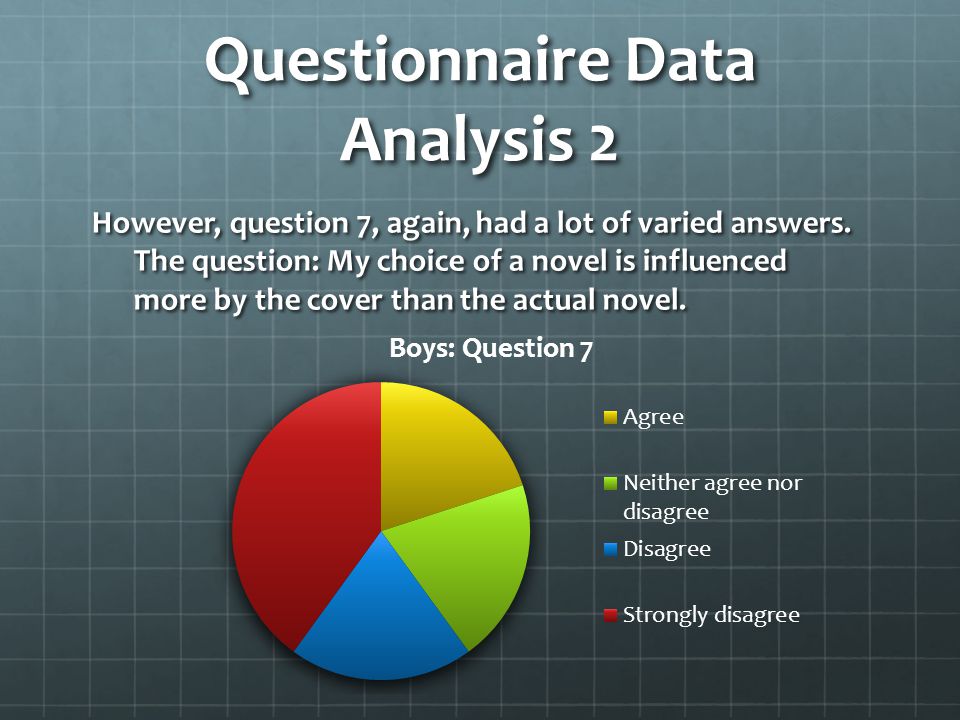 Questionnaire Data Analysis 2

However, question 7, again, had a lot of varied answers. The question: My choice of a novel is influenced more by the cover than the actual novel.

Boys: Question 7

Agree

Neither agree nor disagree

Disagree

Strongly disagree